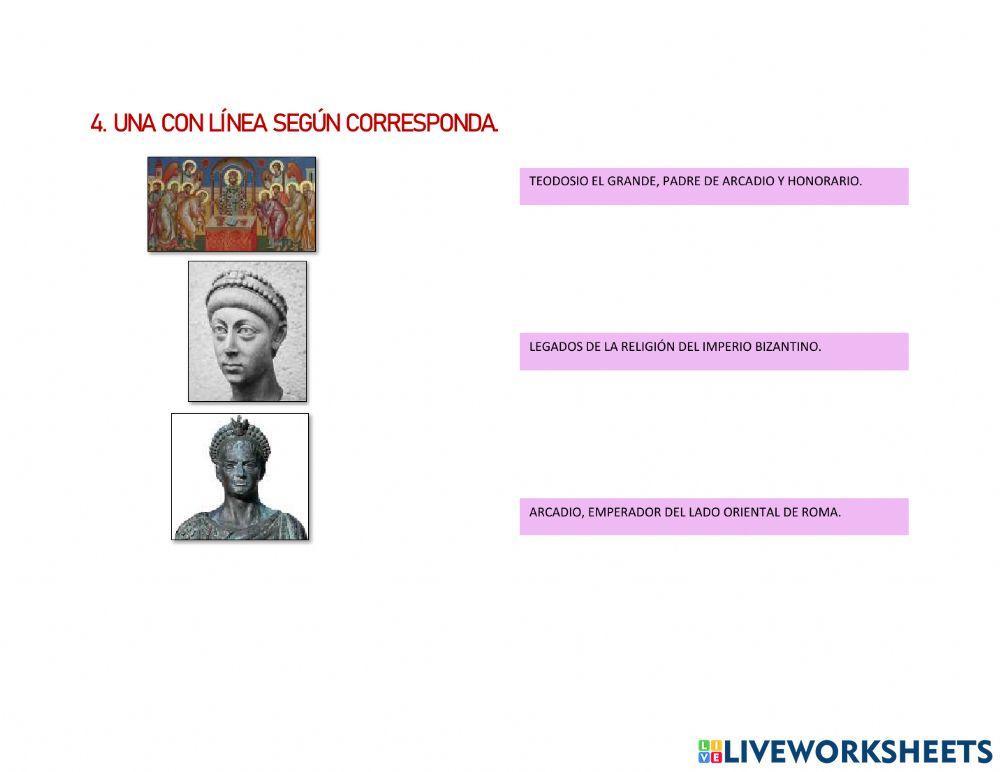 4. UNA CON LÍNEA SEGÚN CORRESPONDA.

TEODOSIO EL GRANDE, PADRE DE ARCADIO Y HONORARIO.

LEGADOS DE LA RELIGIÓN DEL IMPERIO BIZANTINO.

ARCADIO, EMPERADOR DEL LADO ORIENTAL DE ROMA.

LIVEWORKSHEETS